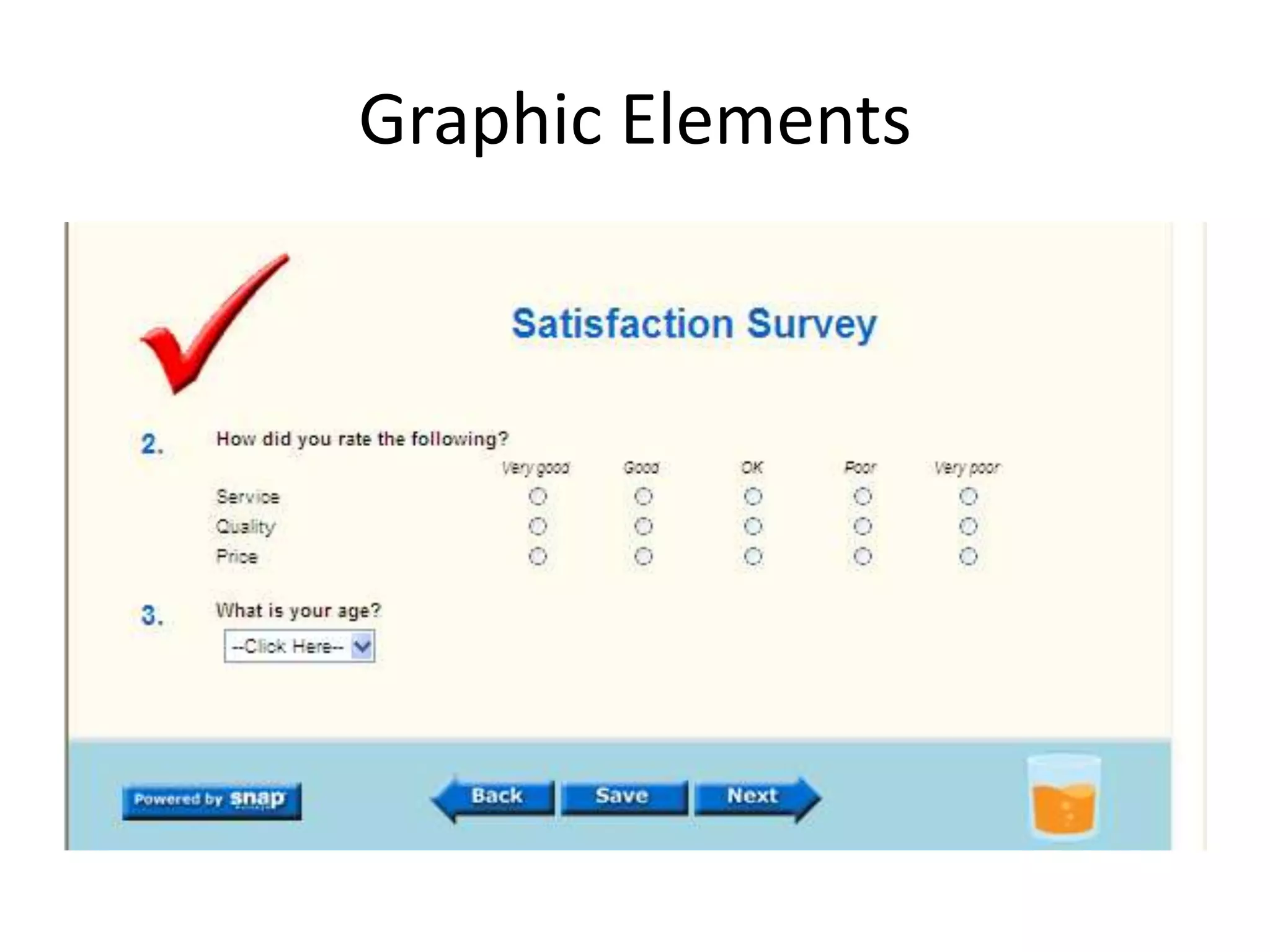 Graphic Elements

Satisfaction Survey

2. How did you rate the following?

| | Very good | Good | OK | Poor | Very poor |
|---|---|---|---|---|---|
| Service | | | | | |
| Quality | | | | | |
| Price | | | | | |

3. What is your age?

--Click Here--

Powered by snap

Back Save Next